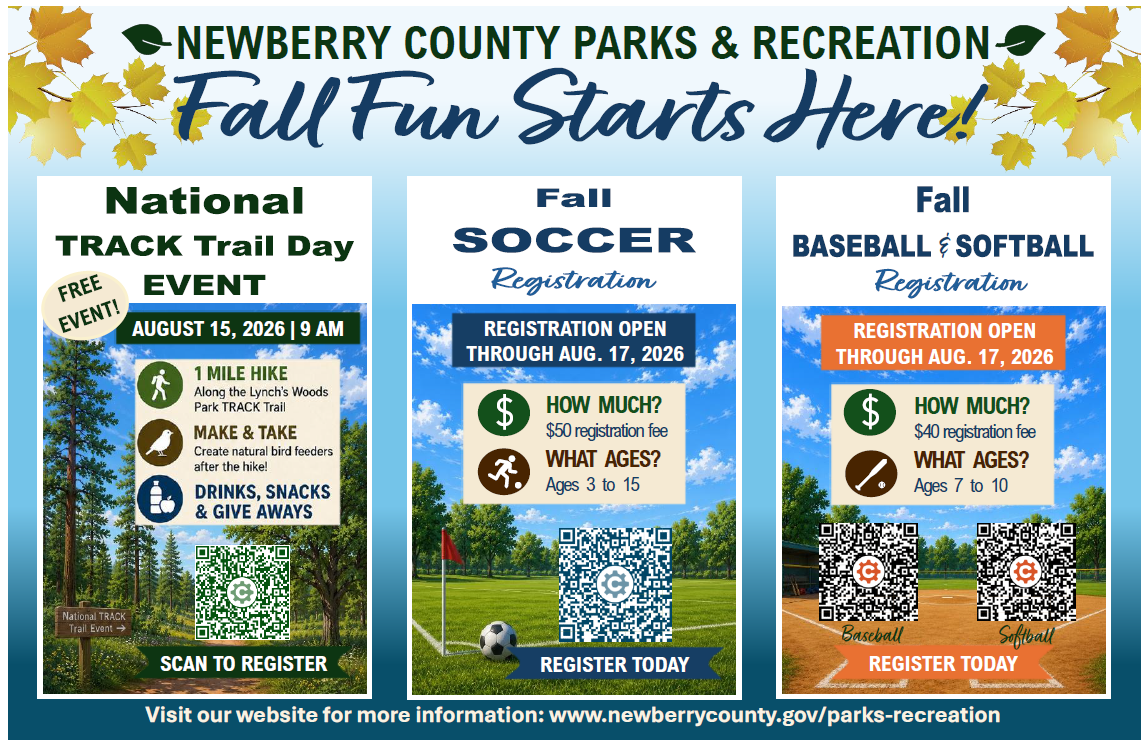 NEWBERRY COUNTY PARKS & RECREATION

Fall Fun Starts Here!

National TRACK Trail Day EVENT

FREE EVENT!

AUGUST 15, 2026 | 9 AM

1 MILE HIKE
Along the Lynch's Woods Park TRACK Trail

MAKE & TAKE
Create natural bird feeders after the hike!

DRINKS, SNACKS & GIVE AWAYS

National TRACK Trail Event →

SCAN TO REGISTER

Fall SOCCER Registration

REGISTRATION OPEN THROUGH AUG. 17, 2026

HOW MUCH?
$50 registration fee

WHAT AGES?
Ages 3 to 15

REGISTER TODAY

Fall BASEBALL & SOFTBALL Registration

REGISTRATION OPEN THROUGH AUG. 17, 2026

HOW MUCH?
$40 registration fee

WHAT AGES?
Ages 7 to 10

Baseball

Softball

REGISTER TODAY

Visit our website for more information: www.newberrycounty.gov/parks-recreation